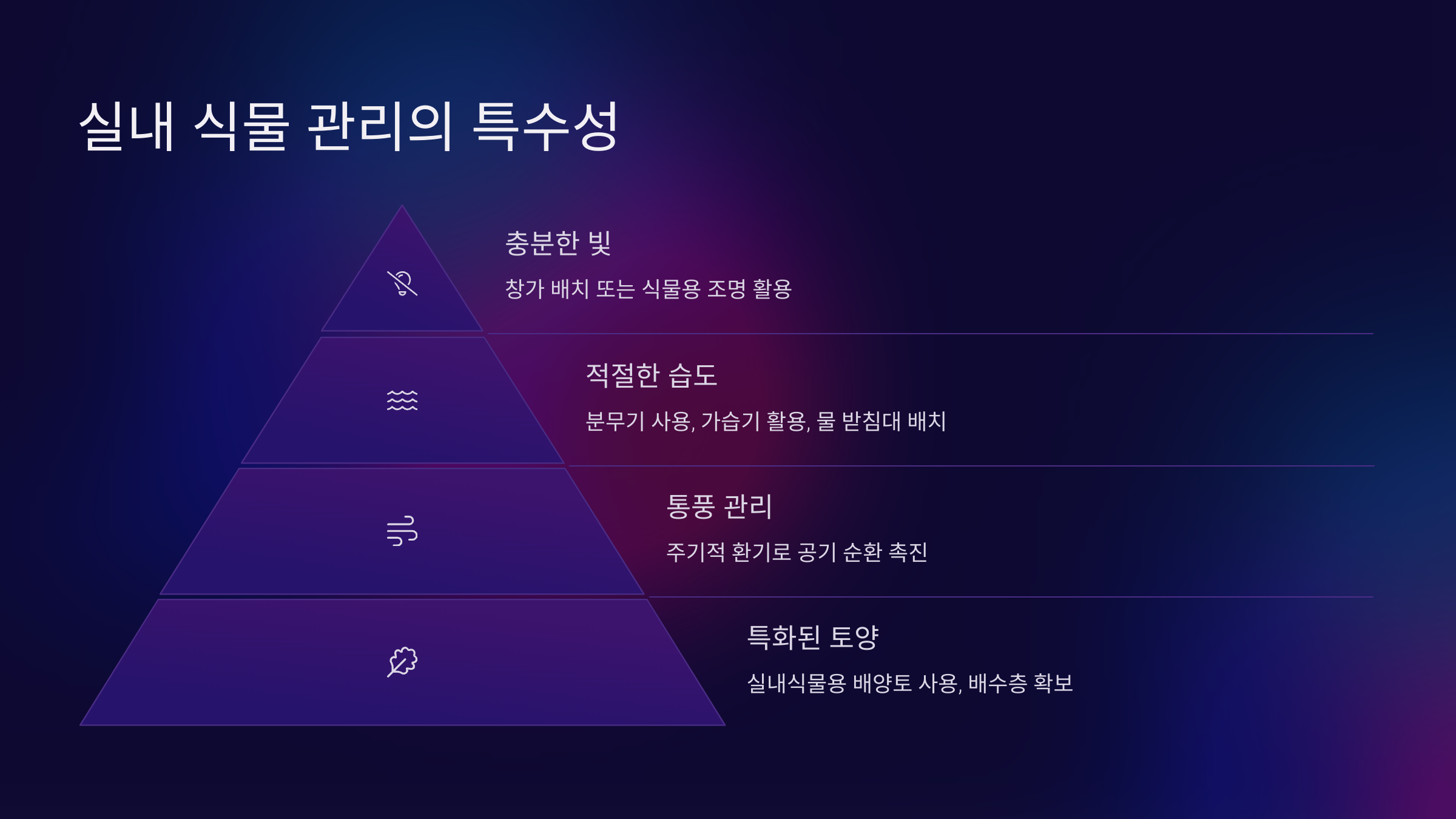 실내 식물 관리의 특수성

충분한 빛

창가 배치 또는 식물용 조명 활용

적절한 습도

분무기 사용, 가습기 활용, 물 받침대 배치

통풍 관리

주기적 환기로 공기 순환 촉진

특화된 토양

실내식물용 배양토 사용, 배수층 확보